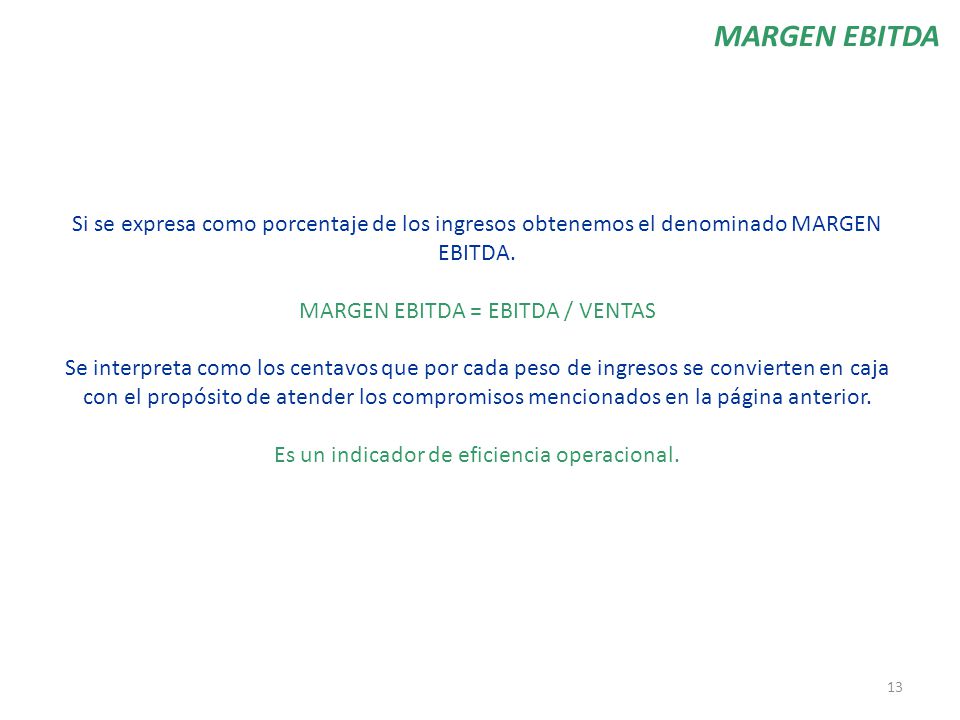 MARGEN EBITDA

Si se expresa como porcentaje de los ingresos obtenemos el denominado MARGEN EBITDA.

MARGEN EBITDA = EBITDA / VENTAS

Se interpreta como los centavos que por cada peso de ingresos se convierten en caja con el propósito de atender los compromisos mencionados en la página anterior.

Es un indicador de eficiencia operacional.

13